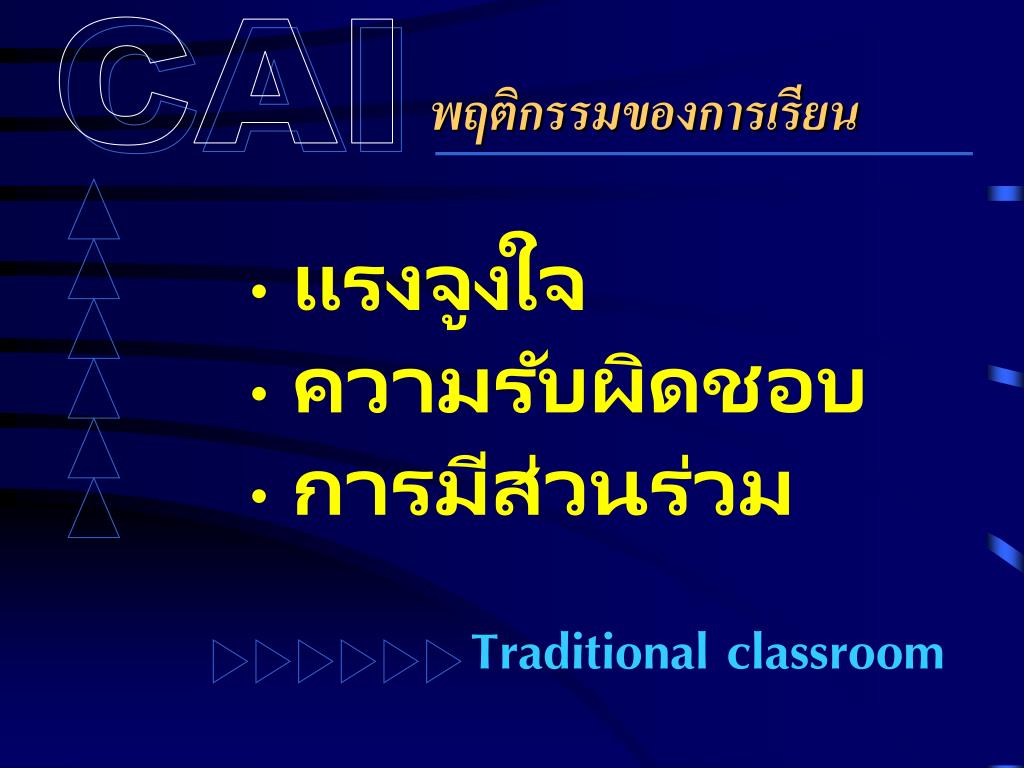 CAI

พฤติกรรมของการเรียน

• แรงจูงใจ
• ความรับผิดชอบ
• การมีส่วนร่วม

Traditional classroom